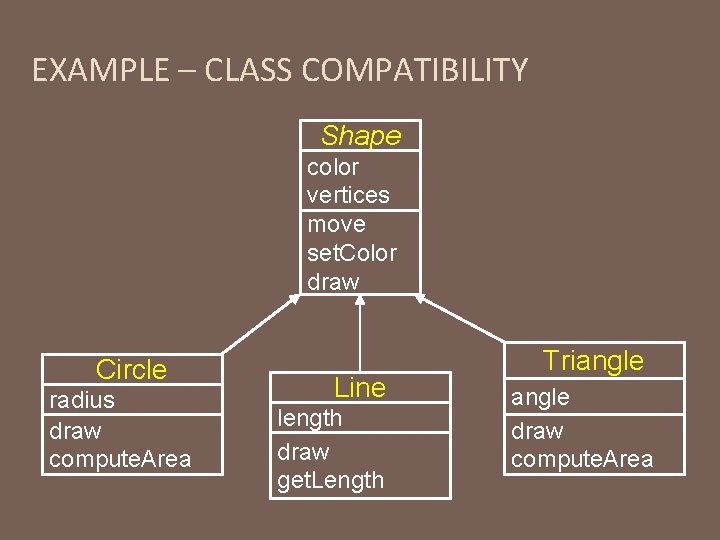 EXAMPLE – CLASS COMPATIBILITY

Shape
color
vertices
move
setColor
draw

Circle
radius
draw
computeArea

Line
length
draw
getLength

Triangle
angle
draw
computeArea